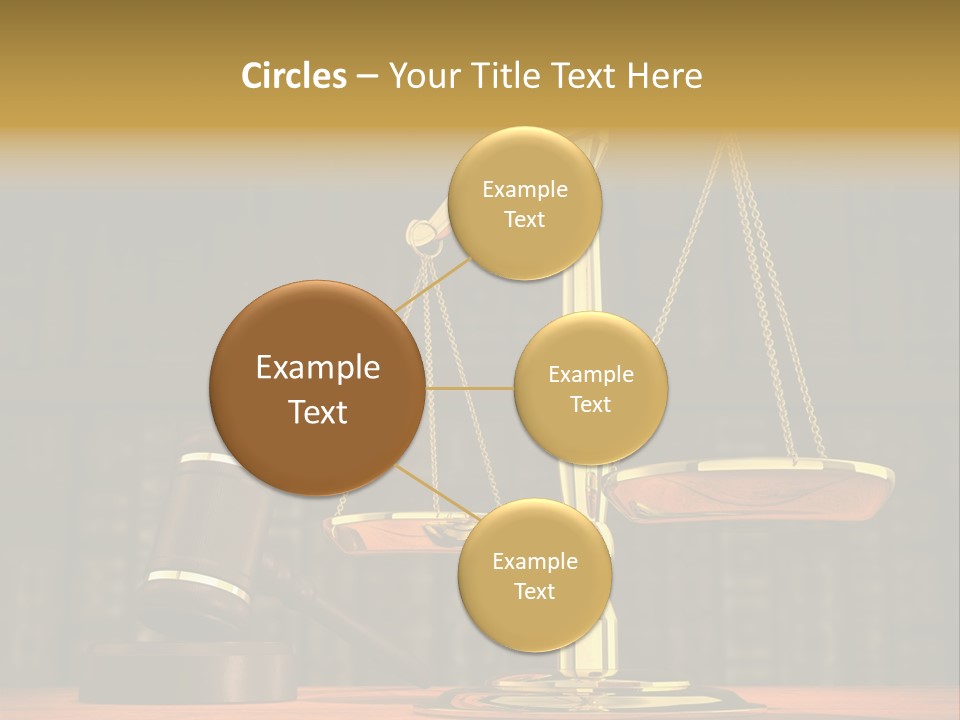 Circles – Your Title Text Here

Example Text

Example Text

Example Text

Example Text